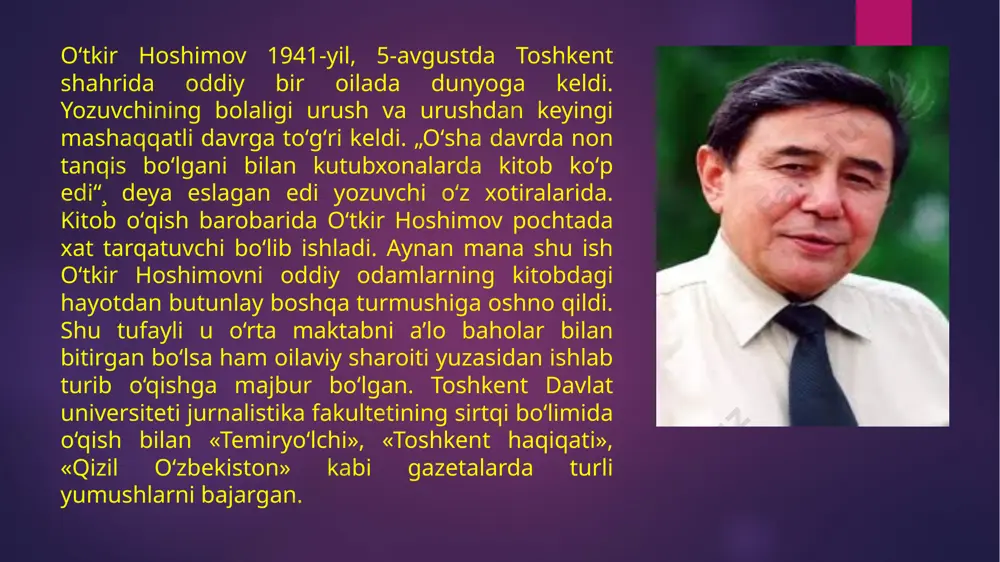 O‘tkir Hoshimov 1941-yil, 5-avgustda Toshkent shahrida oddiy bir oilada dunyoga keldi. Yozuvchining bolaligi urush va urushdan keyingi mashaqqatli davrga to‘g‘ri keldi. „O‘sha davrda non tanqis bo‘lgani bilan kutubxonalarda kitob ko‘p edi“¸ deya eslagan edi yozuvchi o‘z xotiralarida. Kitob o‘qish barobarida O‘tkir Hoshimov pochtada xat tarqatuvchi bo‘lib ishladi. Aynan mana shu ish O‘tkir Hoshimovni oddiy odamlarning kitobdagi hayotdan butunlay boshqa turmushiga oshno qildi. Shu tufayli u o‘rta maktabni a’lo baholar bilan bitirgan bo‘lsa ham oilaviy sharoiti yuzasidan ishlab turib o‘qishga majbur bo‘lgan. Toshkent Davlat universiteti jurnalistika fakultetining sirtqi bo‘limida o‘qish bilan «Temiryo‘lchi», «Toshkent haqiqati», «Qizil O‘zbekiston» kabi gazetalarda turli yumushlarni bajargan.